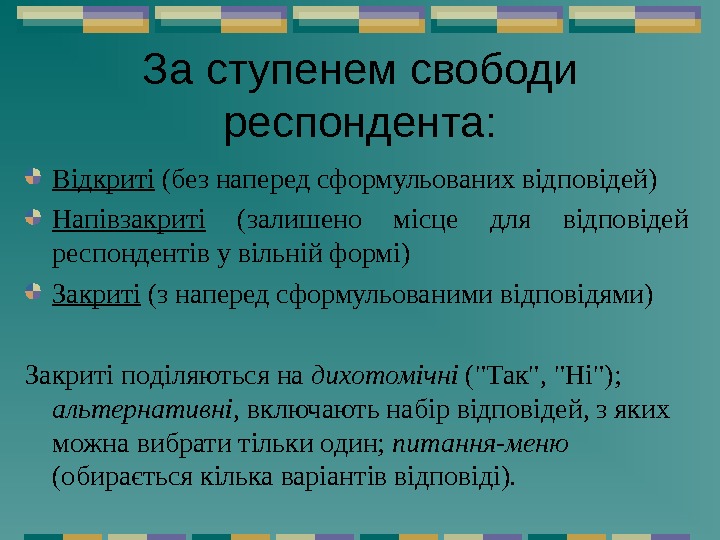 За ступенем свободи респондента:

Відкриті (без наперед сформульованих відповідей)

Напівзакриті (залишено місце для відповідей респондентів у вільній формі)

Закриті (з наперед сформульованими відповідями)

Закриті поділяються на дихотомічні ("Так", "Ні"); альтернативні, включають набір відповідей, з яких можна вибрати тільки один; питання-меню (обирається кілька варіантів відповіді).